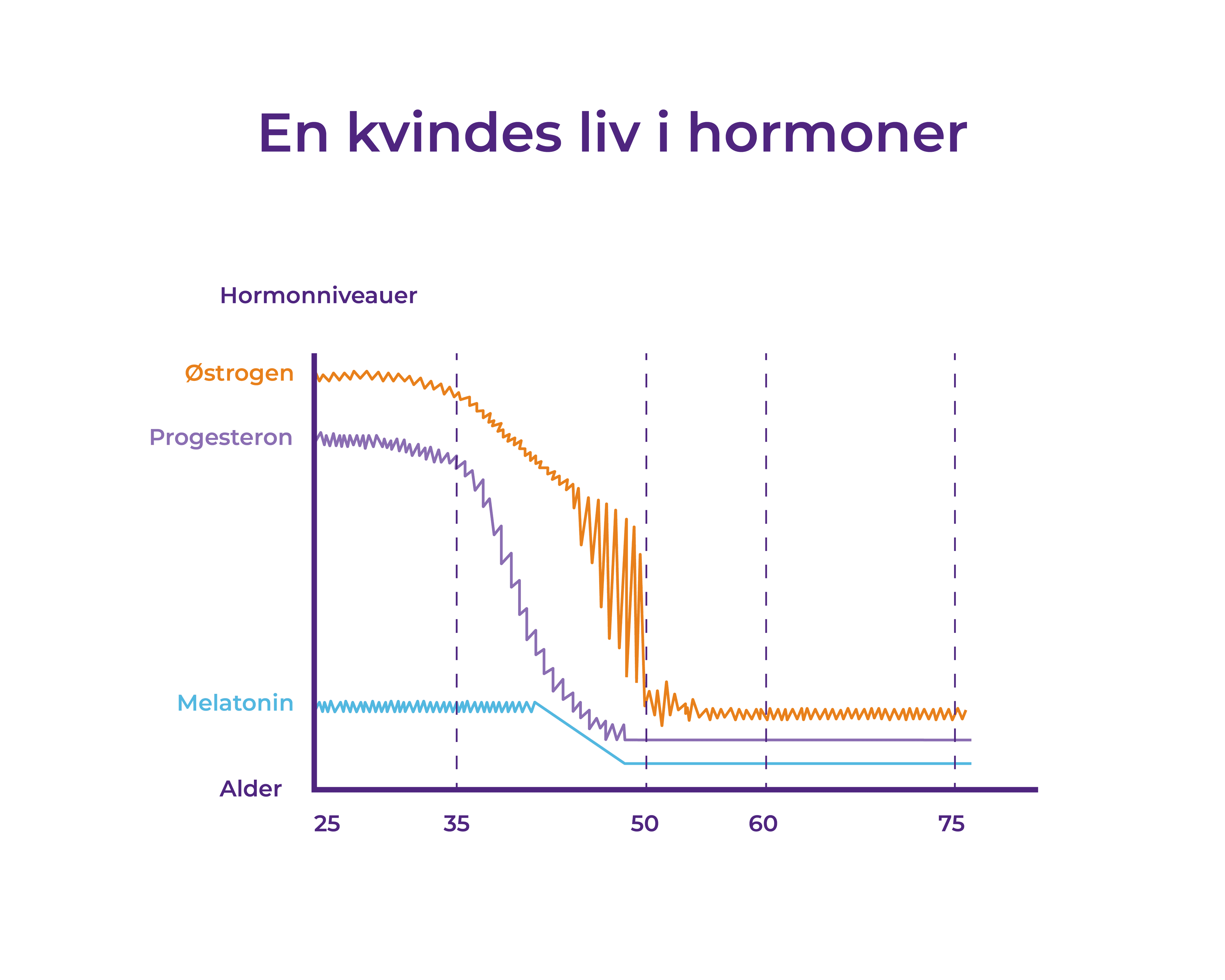 En kvindes liv i hormoner

Hormonniveauer

Østrogen

Progesteron

Melatonin

Alder

25 35 50 60 75